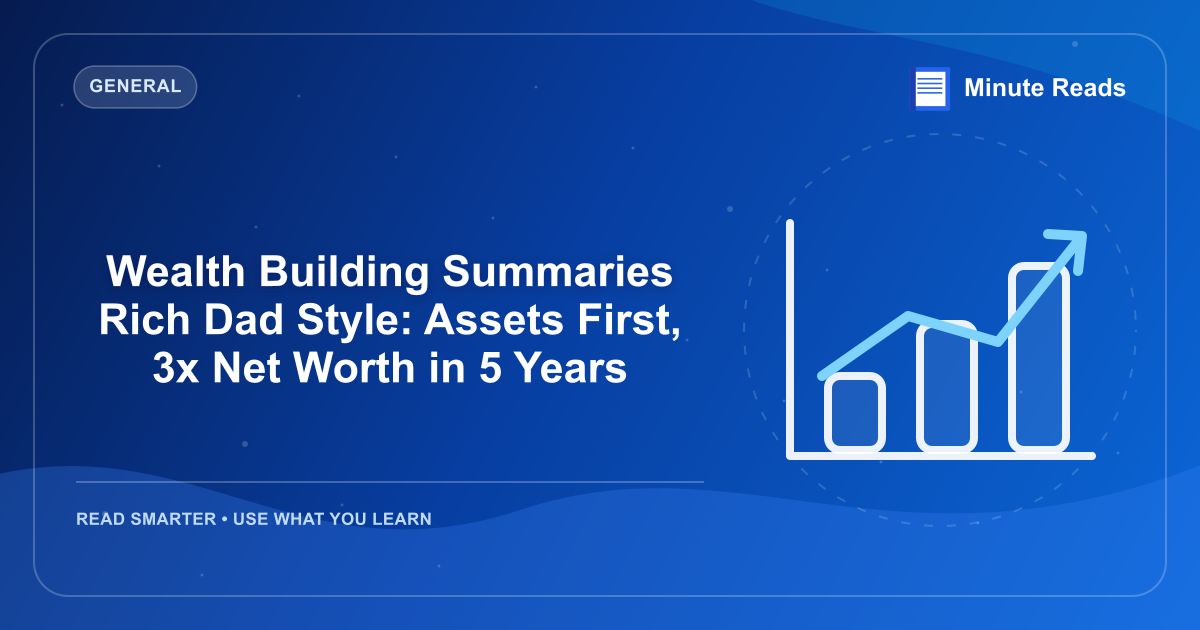 GENERAL

Minute Reads

Wealth Building Summaries Rich Dad Style: Assets First, 3x Net Worth in 5 Years

READ SMARTER • USE WHAT YOU LEARN